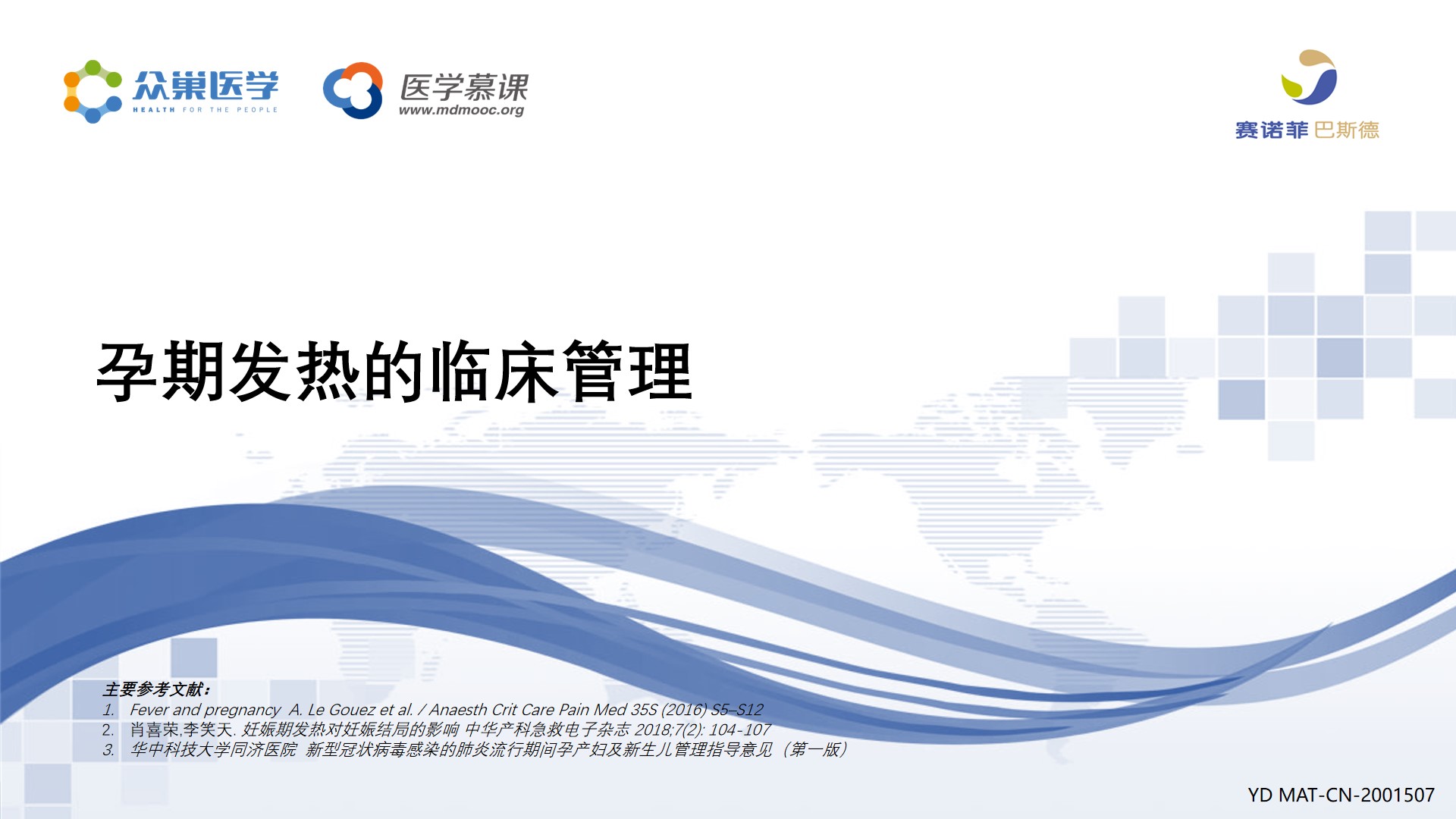 众巢医学
HEALTH FOR THE PEOPLE

医学慕课
www.mdmooc.org

赛诺菲 巴斯德

孕期发热的临床管理

主要参考文献：
1. Fever and pregnancy A. Le Gouez et al. / Anaesth Crit Care Pain Med 35S (2016) S5–S12
2. 肖喜荣,李笑天. 妊娠期发热对妊娠结局的影响 中华产科急救电子杂志 2018;7(2): 104-107
3. 华中科技大学同济医院 新型冠状病毒感染的肺炎流行期间孕产妇及新生儿管理指导意见（第一版）

YD MAT-CN-2001507